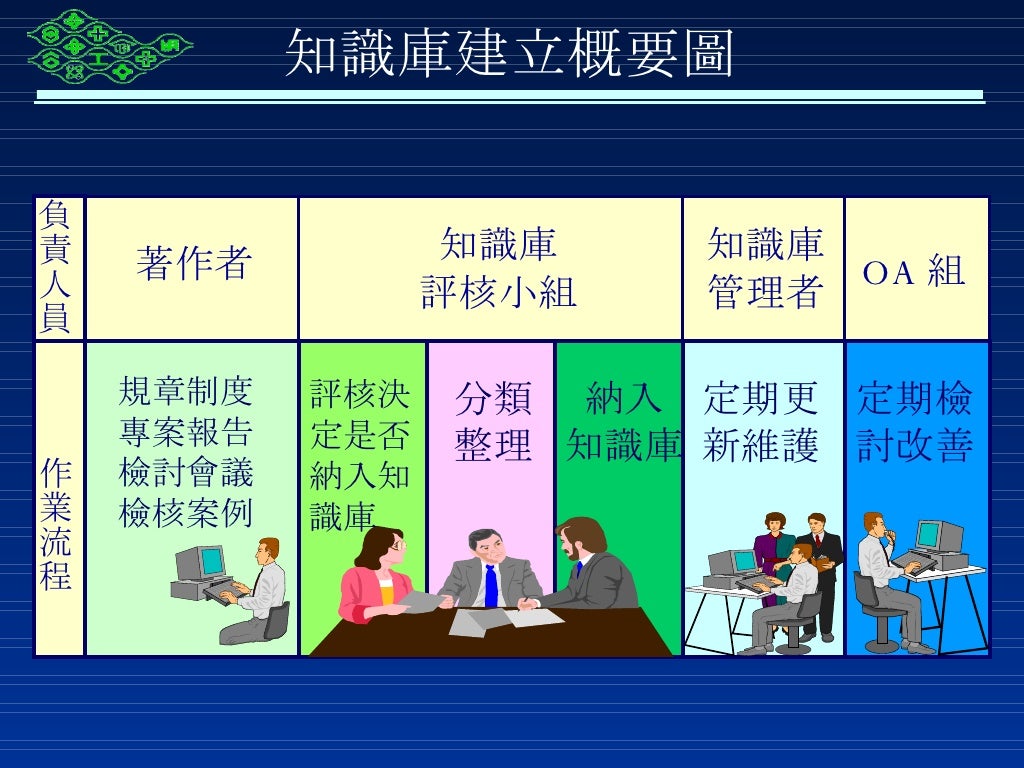 知識庫建立概要圖

| 負責人員 | 著作者 | 知識庫評核小組 | | | 知識庫管理者 | OA 組 |
|---|---|---|---|---|---|---|
| 作業流程 | 規章制度 專案報告 檢討會議 檢核案例 | 評核決定是否納入知識庫 | 分類整理 | 納入知識庫 | 定期更新維護 | 定期檢討改善 |